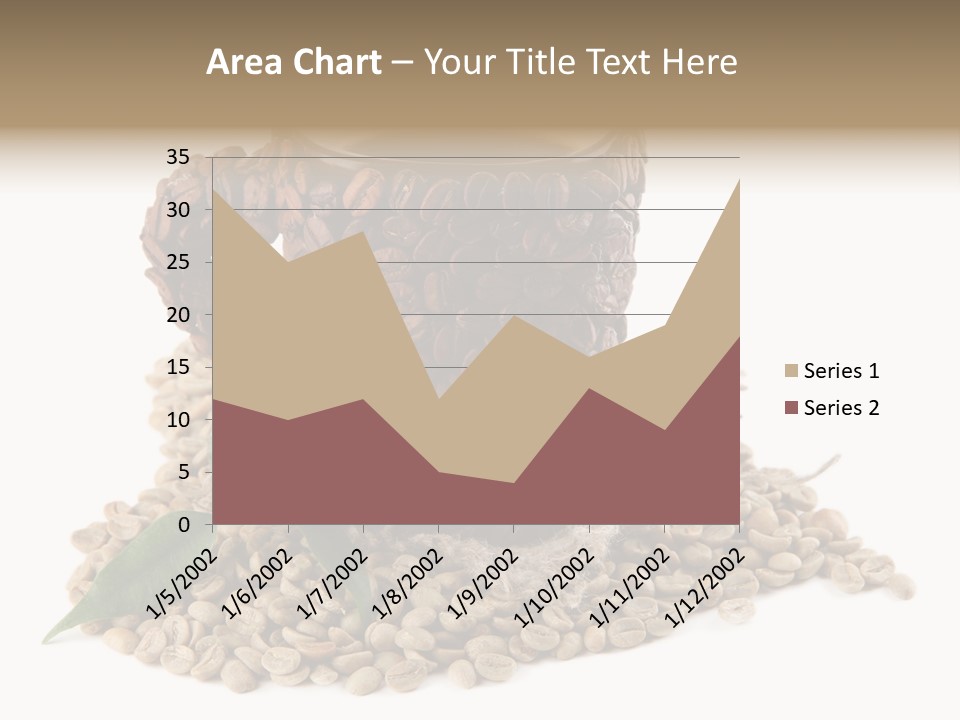 Area Chart – Your Title Text Here

35
30
25
20
15
10
5
0

1/5/2002
1/6/2002
1/7/2002
1/8/2002
1/9/2002
1/10/2002
1/11/2002
1/12/2002

Series 1
Series 2